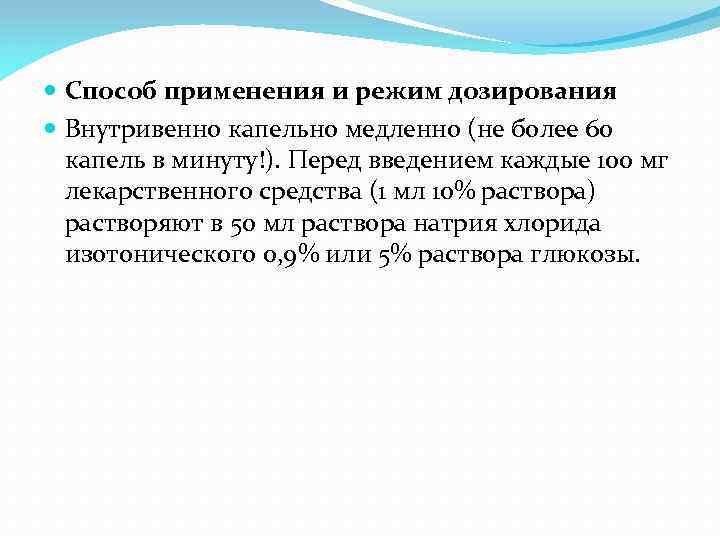 Способ применения и режим дозирования

Внутривенно капельно медленно (не более 60 капель в минуту!). Перед введением каждые 100 мг лекарственного средства (1 мл 10% раствора) растворяют в 50 мл раствора натрия хлорида изотонического 0,9% или 5% раствора глюкозы.